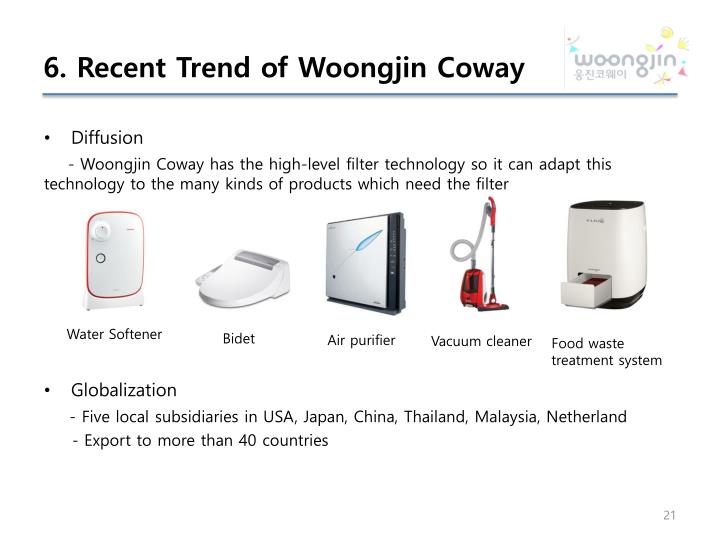 6. Recent Trend of Woongjin Coway

woongjin
웅진코웨이

• Diffusion
- Woongjin Coway has the high-level filter technology so it can adapt this technology to the many kinds of products which need the filter

Water Softener

Bidet

Air purifier

Vacuum cleaner

Food waste treatment system

• Globalization
- Five local subsidiaries in USA, Japan, China, Thailand, Malaysia, Netherland
- Export to more than 40 countries

21